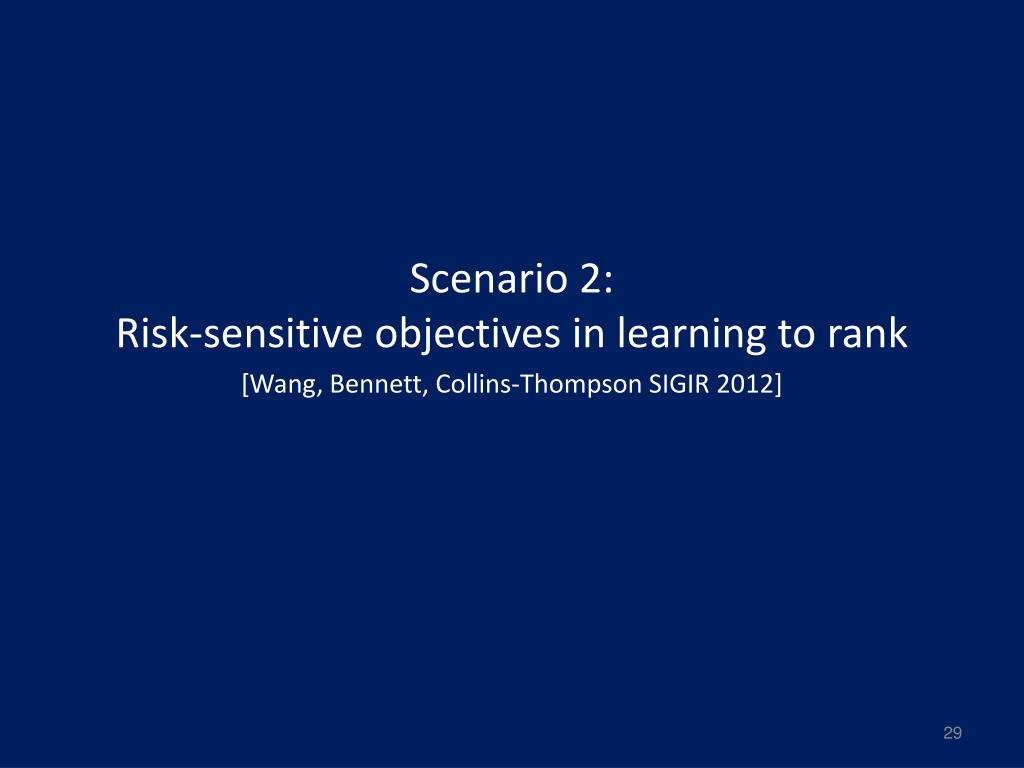 Scenario 2:
Risk-sensitive objectives in learning to rank
[Wang, Bennett, Collins-Thompson SIGIR 2012]

29